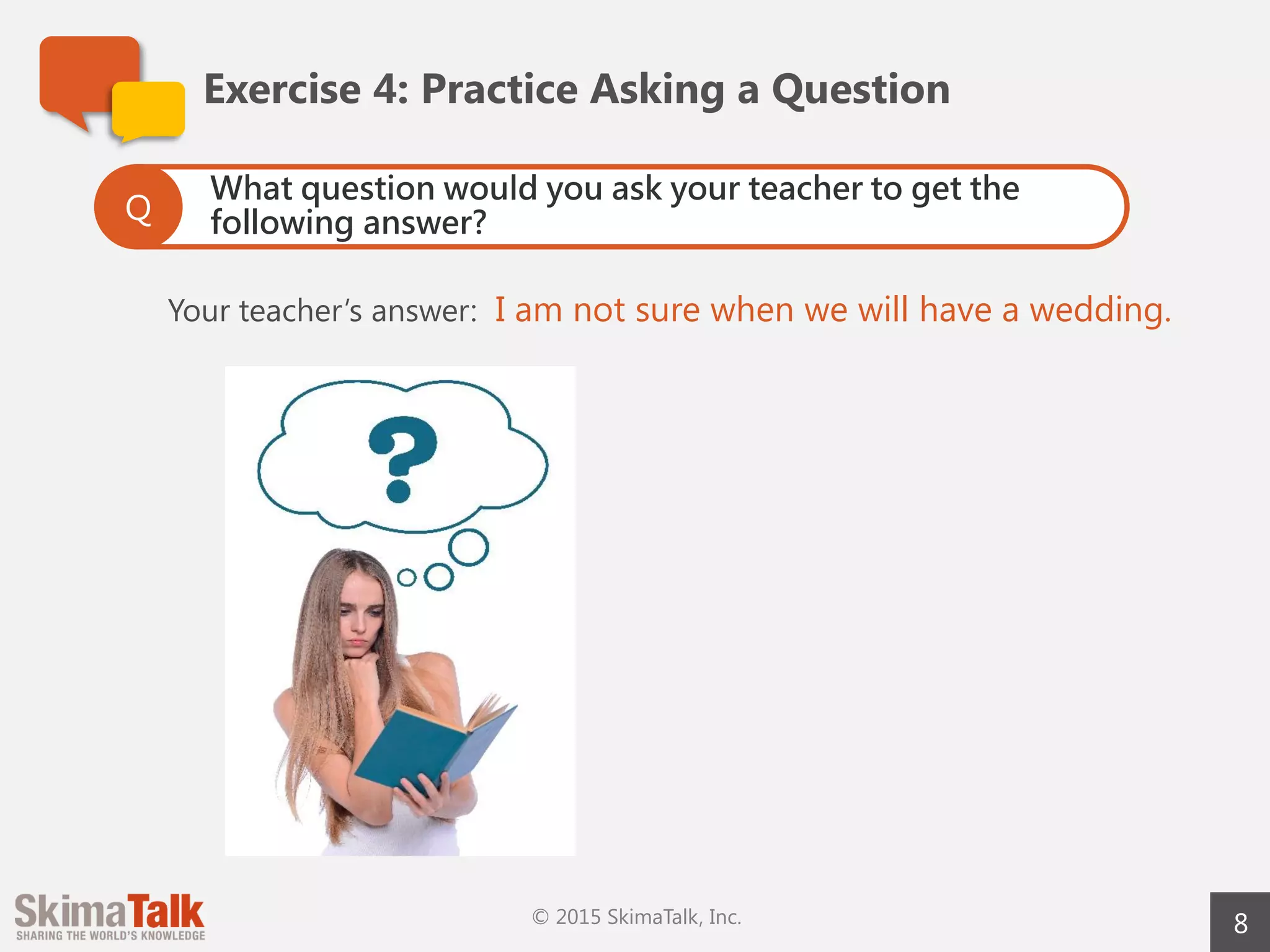 Exercise 4: Practice Asking a Question

Q What question would you ask your teacher to get the following answer?

Your teacher's answer: I am not sure when we will have a wedding.

?

SkimaTalk
SHARING THE WORLD'S KNOWLEDGE

© 2015 SkimaTalk, Inc.

8